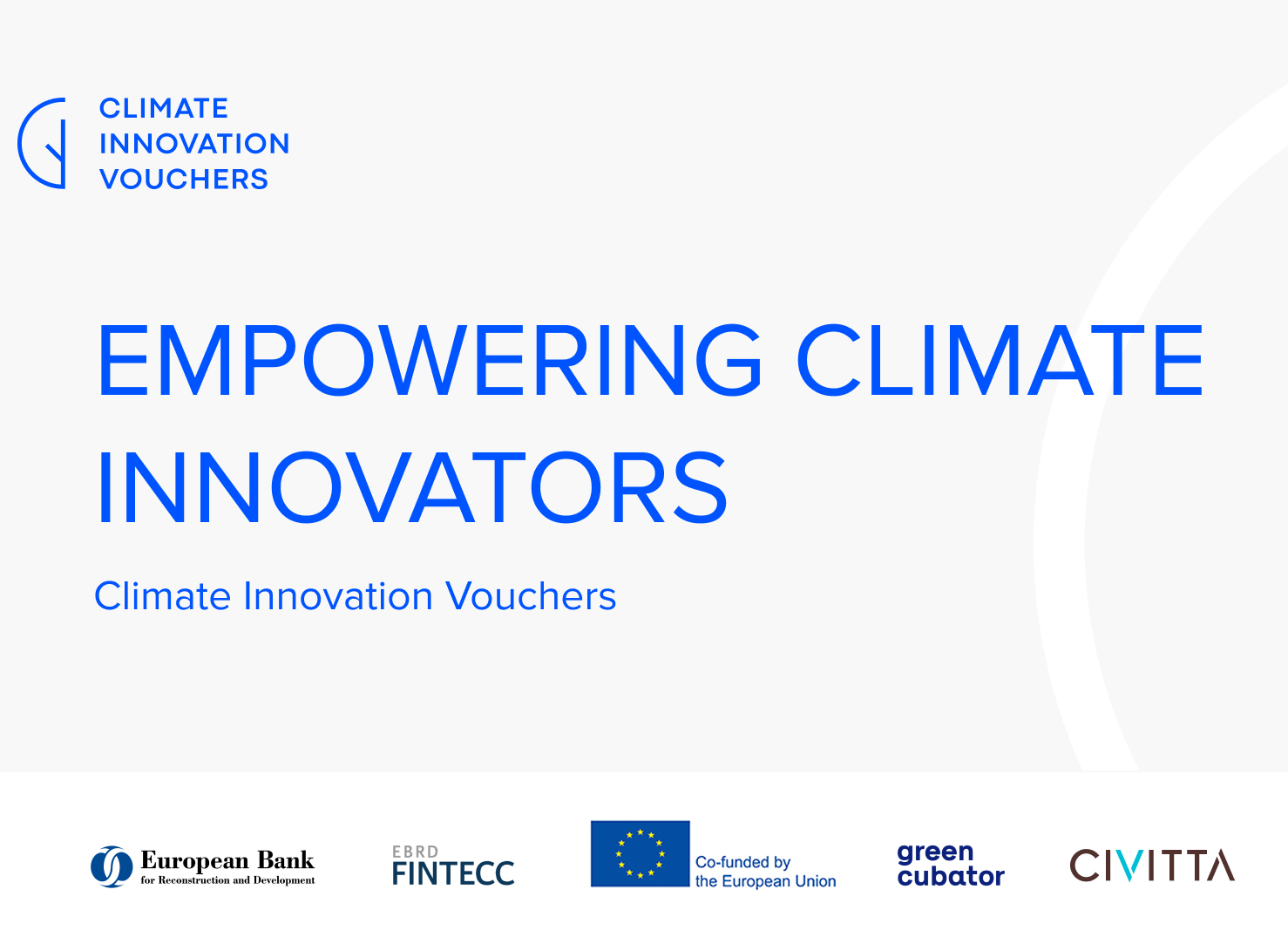 CLIMATE
INNOVATION
VOUCHERS

EMPOWERING CLIMATE INNOVATORS

Climate Innovation Vouchers

European Bank
for Reconstruction and Development

EBRD
FINTECC

Co-funded by
the European Union

green
cubator

CIVITTA